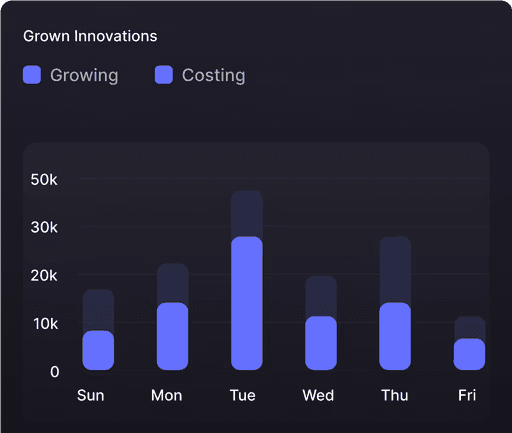 Grown Innovations

Growing Costing

50k
30k
20k
10k
0

Sun Mon Tue Wed Thu Fri